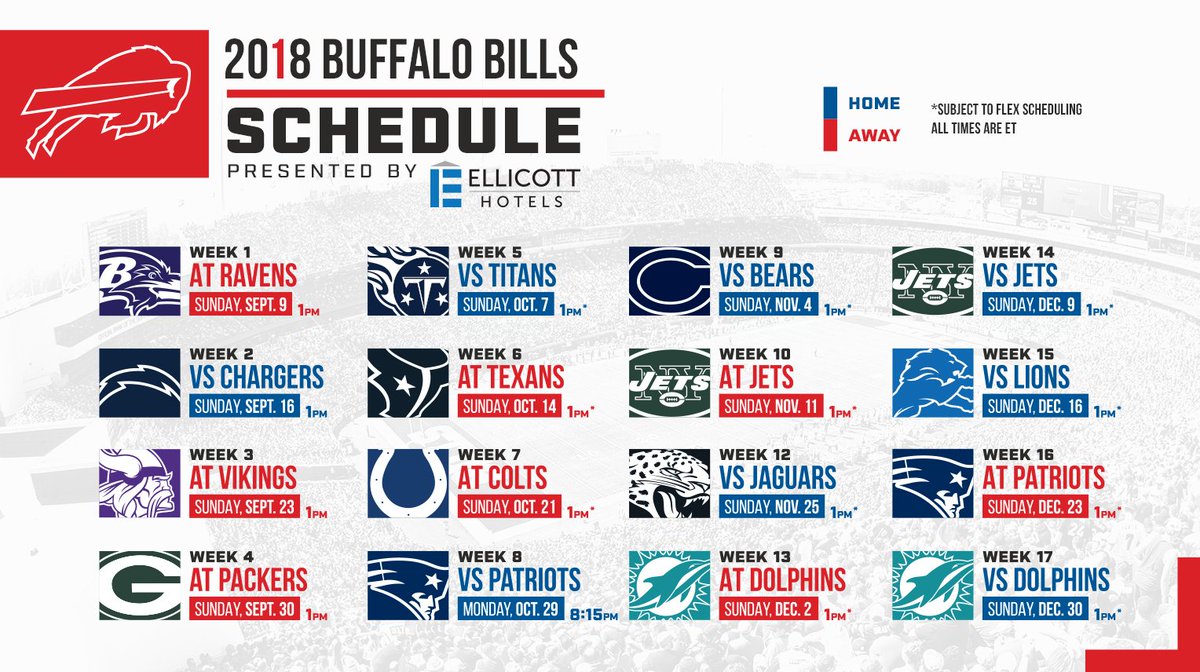 2018 BUFFALO BILLS
SCHEDULE
PRESENTED BY ELLICOTT HOTELS

HOME
AWAY

*SUBJECT TO FLEX SCHEDULING
ALL TIMES ARE ET

WEEK 1
AT RAVENS
SUNDAY, SEPT. 9 1PM

WEEK 2
VS CHARGERS
SUNDAY, SEPT. 16 1PM

WEEK 3
AT VIKINGS
SUNDAY, SEPT. 23 1PM

WEEK 4
AT PACKERS
SUNDAY, SEPT. 30 1PM

WEEK 5
VS TITANS
SUNDAY, OCT. 7 1PM*

WEEK 6
AT TEXANS
SUNDAY, OCT. 14 1PM*

WEEK 7
AT COLTS
SUNDAY, OCT. 21 1PM*

WEEK 8
VS PATRIOTS
MONDAY, OCT. 29 8:15PM

WEEK 9
VS BEARS
SUNDAY, NOV. 4 1PM*

WEEK 10
AT JETS
SUNDAY, NOV. 11 1PM*

WEEK 12
VS JAGUARS
SUNDAY, NOV. 25 1PM*

WEEK 13
AT DOLPHINS
SUNDAY, DEC. 2 1PM*

WEEK 14
VS JETS
SUNDAY, DEC. 9 1PM*

WEEK 15
VS LIONS
SUNDAY, DEC. 16 1PM*

WEEK 16
AT PATRIOTS
SUNDAY, DEC. 23 1PM*

WEEK 17
VS DOLPHINS
SUNDAY, DEC. 30 1PM*